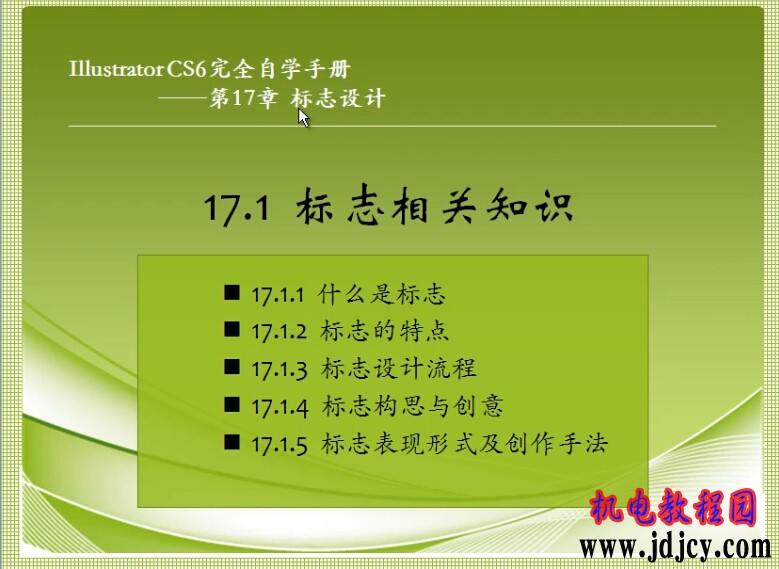 Illustrator CS6完全自学手册
——第17章 标志设计

17.1 标志相关知识

■ 17.1.1 什么是标志
■ 17.1.2 标志的特点
■ 17.1.3 标志设计流程
■ 17.1.4 标志构思与创意
■ 17.1.5 标志表现形式及创作手法

机电教程园
www.jdjcy.com